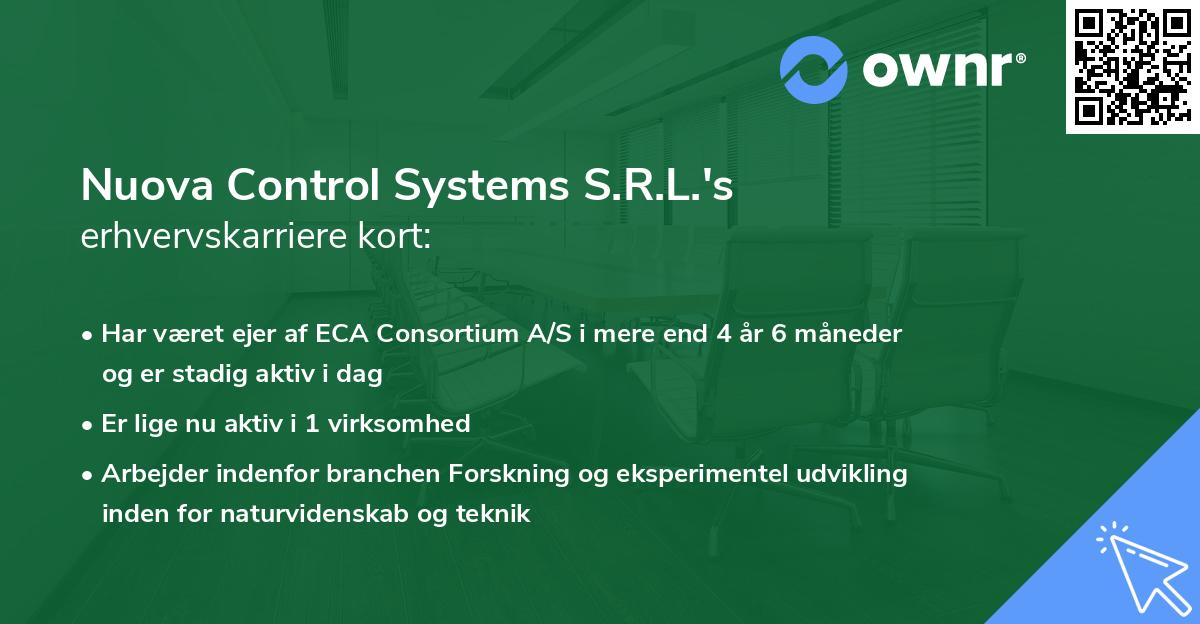 ownr®

Nuova Control Systems S.R.L.'s
erhvervskarriere kort:

• Har været ejer af ECA Consortium A/S i mere end 4 år 6 måneder og er stadig aktiv i dag

• Er lige nu aktiv i 1 virksomhed

• Arbejder indenfor branchen Forskning og eksperimentel udvikling inden for naturvidenskab og teknik